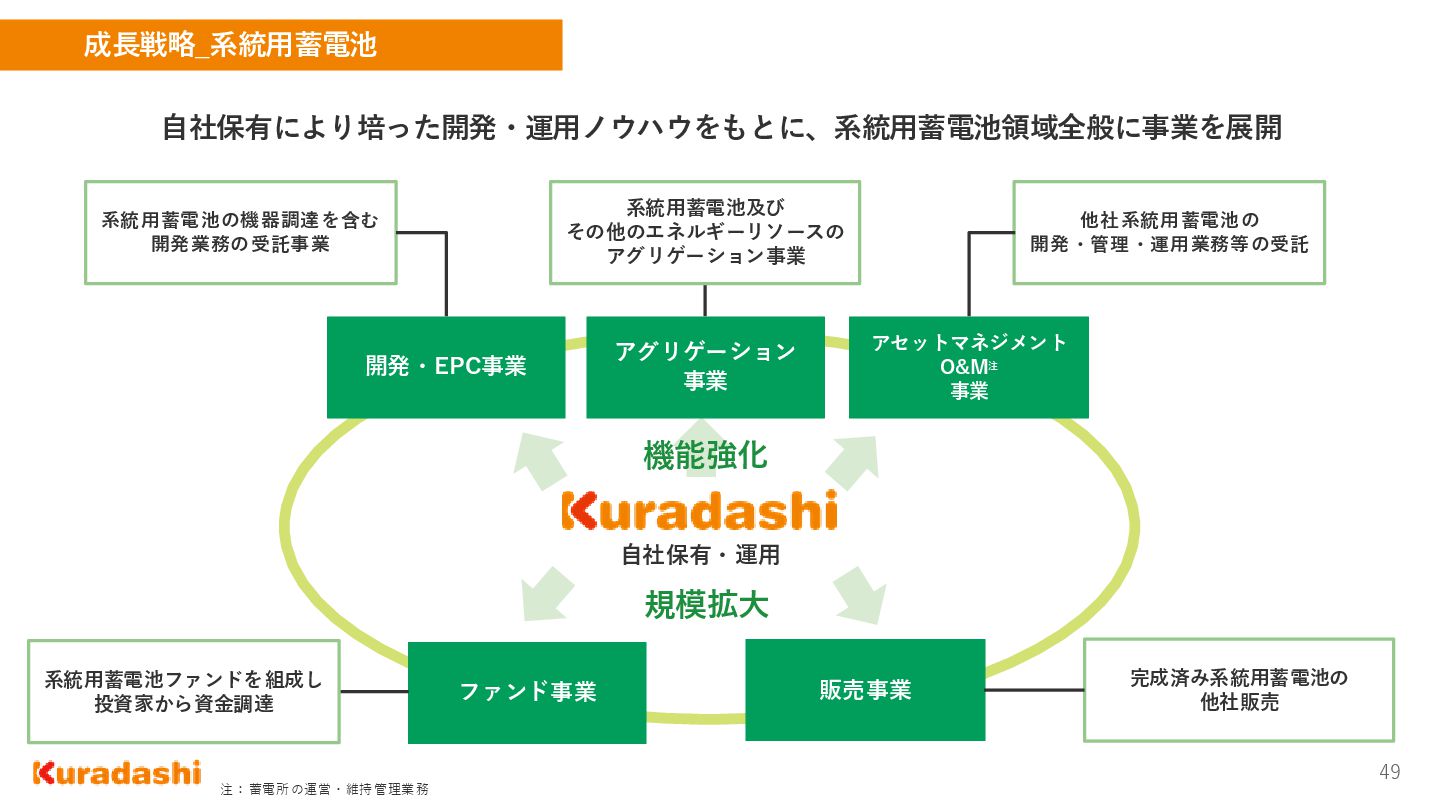 成長戦略_系統用蓄電池

自社保有により培った開発・運用ノウハウをもとに、系統用蓄電池領域全般に事業を展開

系統用蓄電池の機器調達を含む開発業務の受託事業

系統用蓄電池及びその他のエネルギーリソースのアグリゲーション事業

他社系統用蓄電池の開発・管理・運用業務等の受託

開発・EPC事業

アグリゲーション事業

アセットマネジメント O&M注 事業

機能強化

Kuradashi

自社保有・運用

規模拡大

系統用蓄電池ファンドを組成し投資家から資金調達

ファンド事業

販売事業

完成済み系統用蓄電池の他社販売

Kuradashi

注：蓄電所の運営・維持管理業務

49